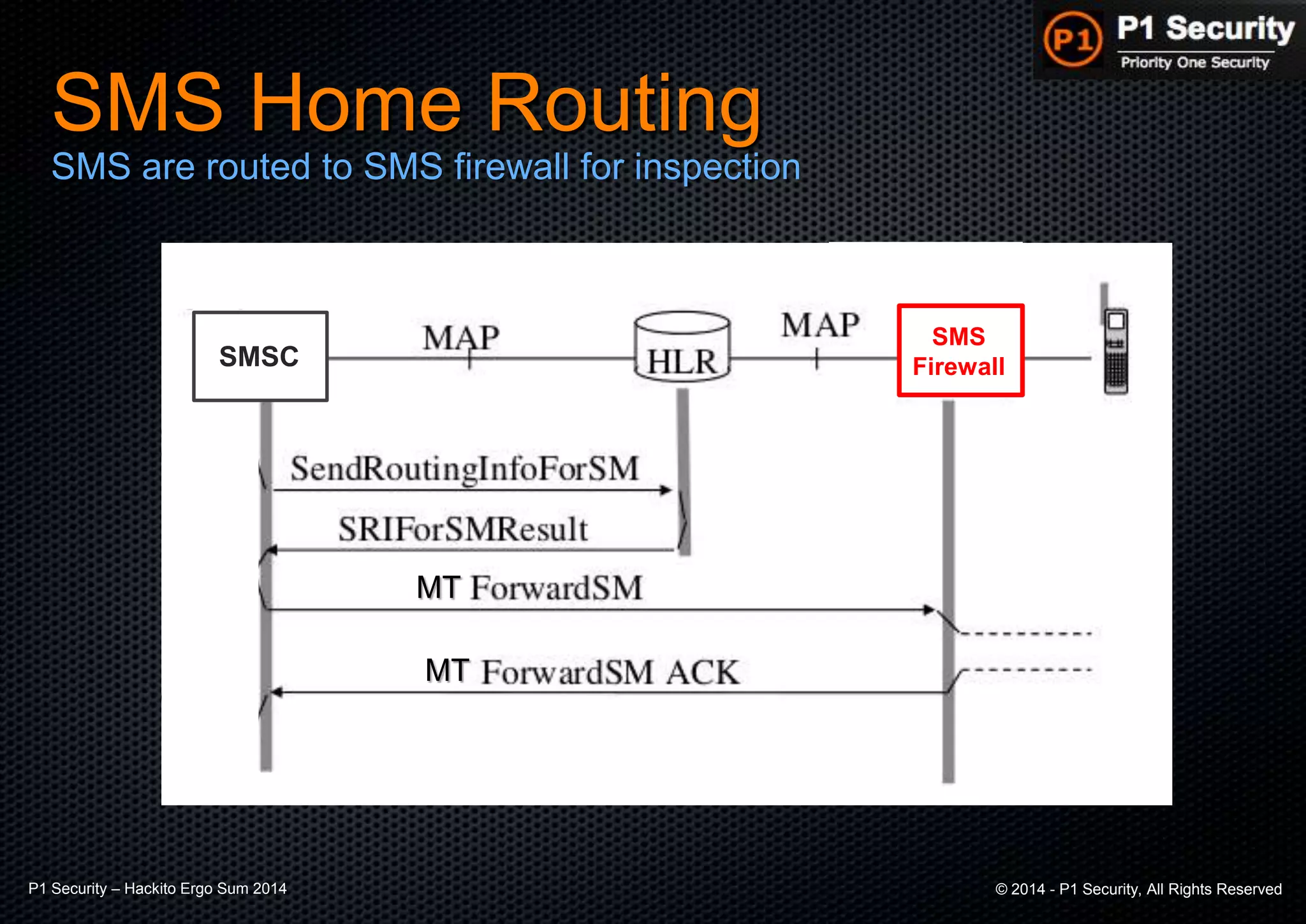 P1 P1 Security
Priority One Security

SMS Home Routing
SMS are routed to SMS firewall for inspection

SMSC
MAP
HLR
MAP
SMS Firewall

SendRoutingInfoForSM
SRIForSMResult
MT ForwardSM
MT ForwardSM ACK

P1 Security – Hackito Ergo Sum 2014
© 2014 - P1 Security, All Rights Reserved